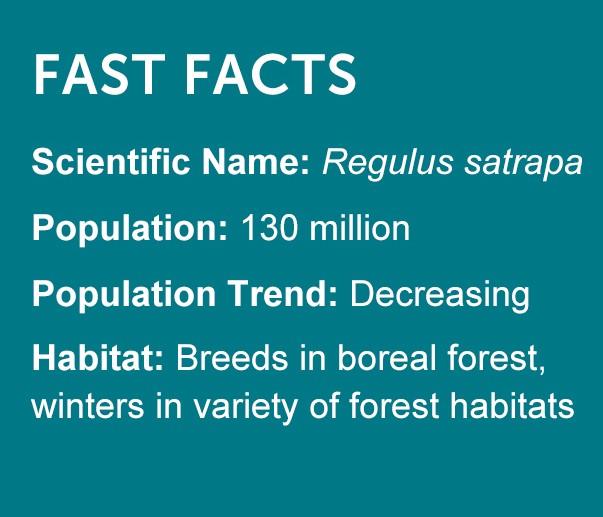 FAST FACTS

Scientific Name: Regulus satrapa

Population: 130 million

Population Trend: Decreasing

Habitat: Breeds in boreal forest, winters in variety of forest habitats